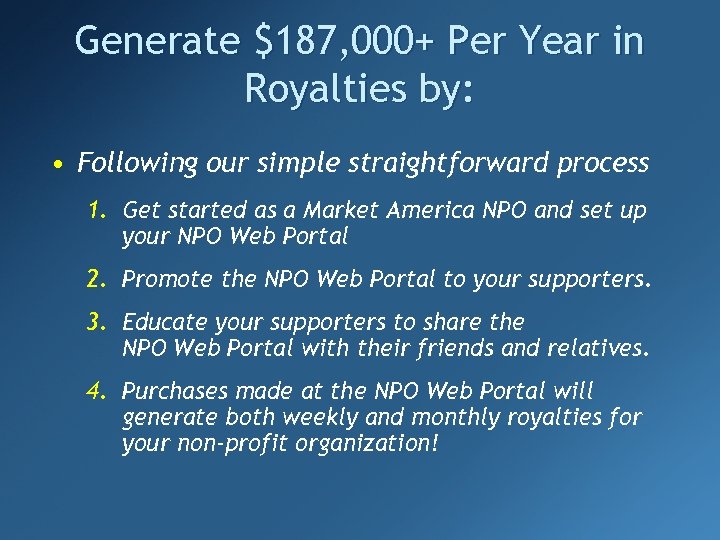 Generate \$187,000+ Per Year in Royalties by:

• Following our simple straightforward process

1. Get started as a Market America NPO and set up your NPO Web Portal

2. Promote the NPO Web Portal to your supporters.

3. Educate your supporters to share the NPO Web Portal with their friends and relatives.

4. Purchases made at the NPO Web Portal will generate both weekly and monthly royalties for your non-profit organization!